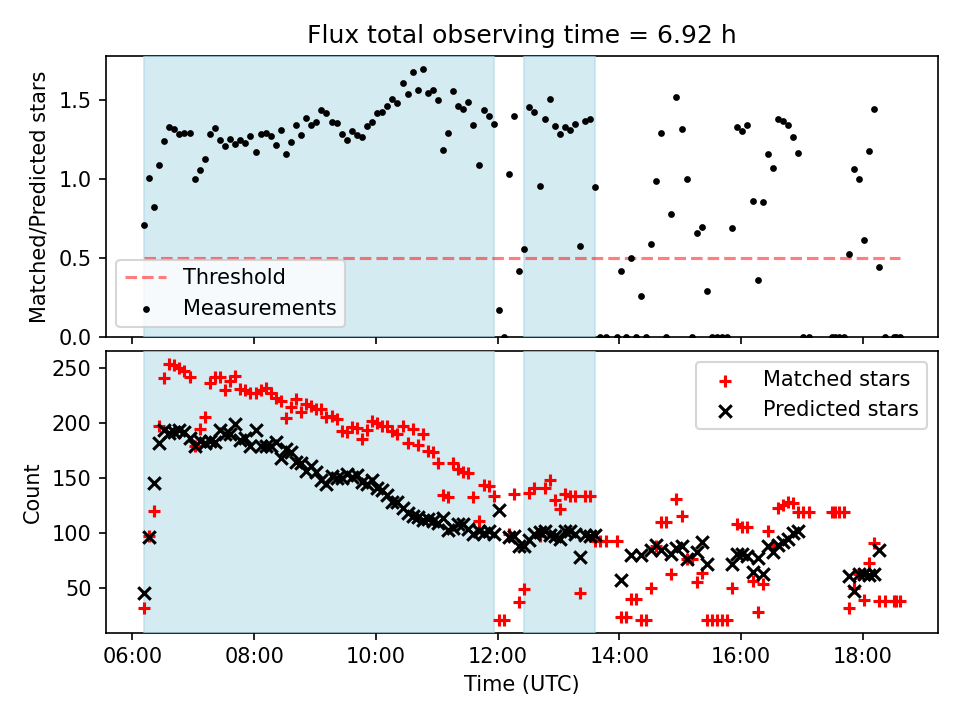 Flux total observing time = 6.92 h

Matched/Predicted stars

1.5
1.0
0.5
0.0

Threshold
Measurements

Count

250
200
150
100
50

Matched stars
Predicted stars

06:00
08:00
10:00
12:00
14:00
16:00
18:00

Time (UTC)